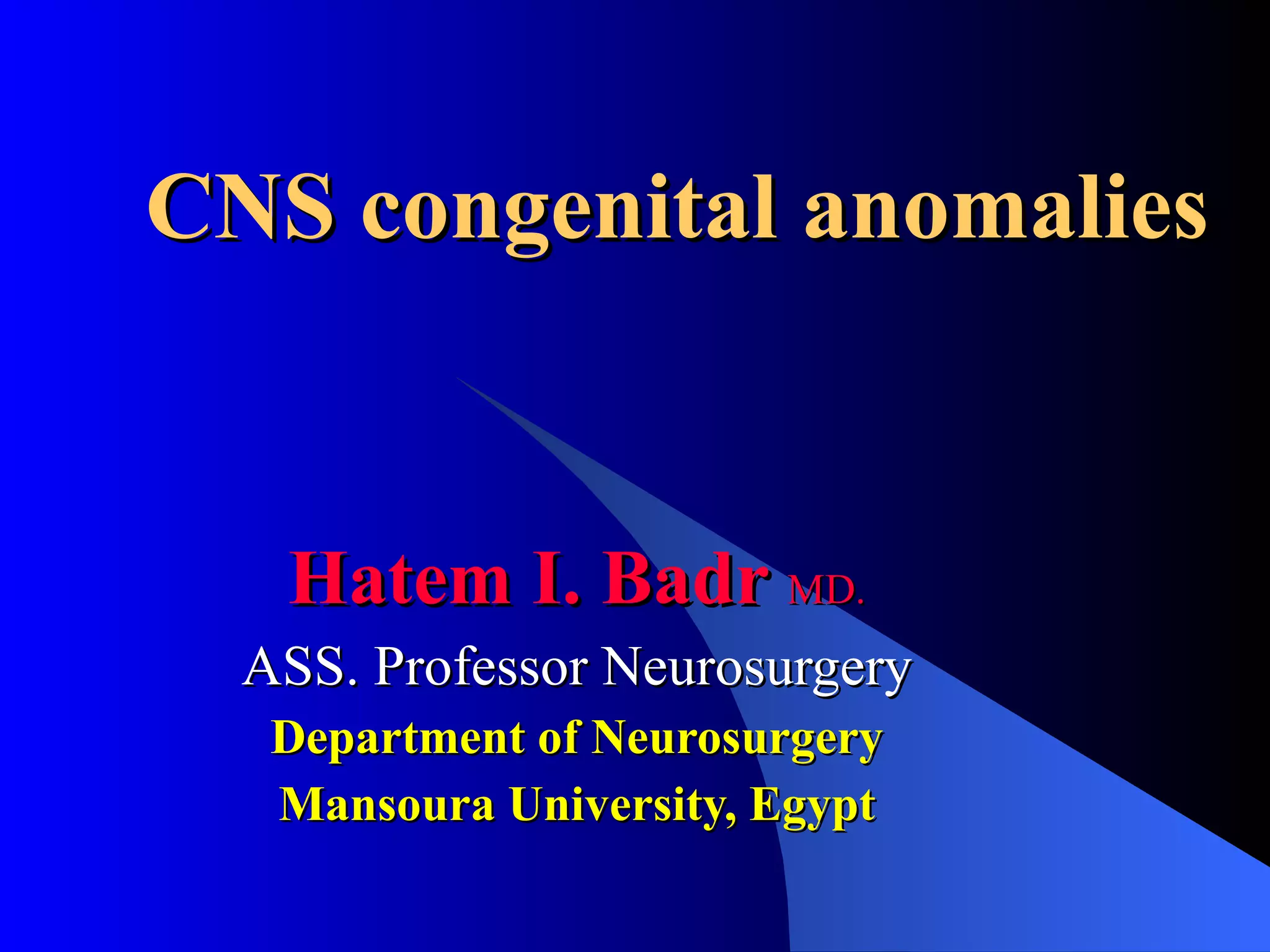 CNS congenital anomalies

Hatem I. Badr MD.

ASS. Professor Neurosurgery

Department of Neurosurgery

Mansoura University, Egypt